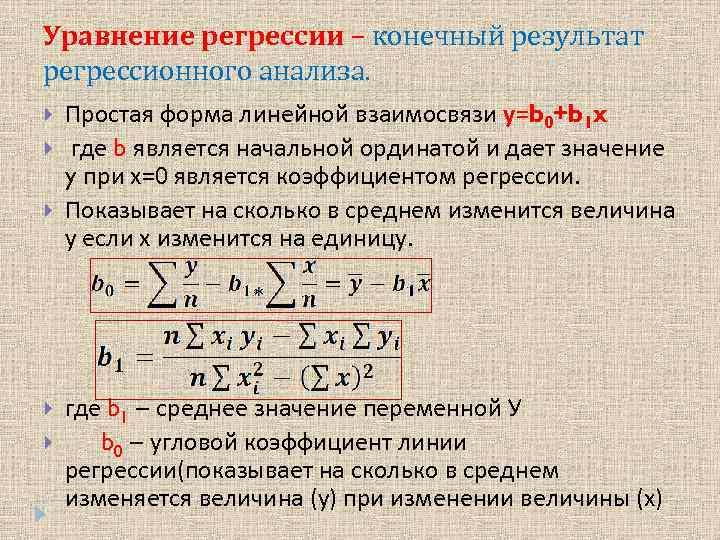 Уравнение регрессии – конечный результат регрессионного анализа.

Простая форма линейной взаимосвязи $y=b_0+b_1x$

где b является начальной ординатой и дает значение у при х=0 является коэффициентом регрессии.

Показывает на сколько в среднем изменится величина у если х изменится на единицу.

$b_0 = \sum \frac{y}{n} - b_{1*} \sum \frac{x}{n} = \overline{y} - b_1 \overline{x}$

$b_1 = \frac{n \sum x_i y_i - \sum x_i \sum y_i}{n \sum x_i^2 - (\sum x)^2}$

где $b_1$ – среднее значение переменной У

$b_0$ – угловой коэффициент линии регрессии(показывает на сколько в среднем изменяется величина (у) при изменении величины (х)